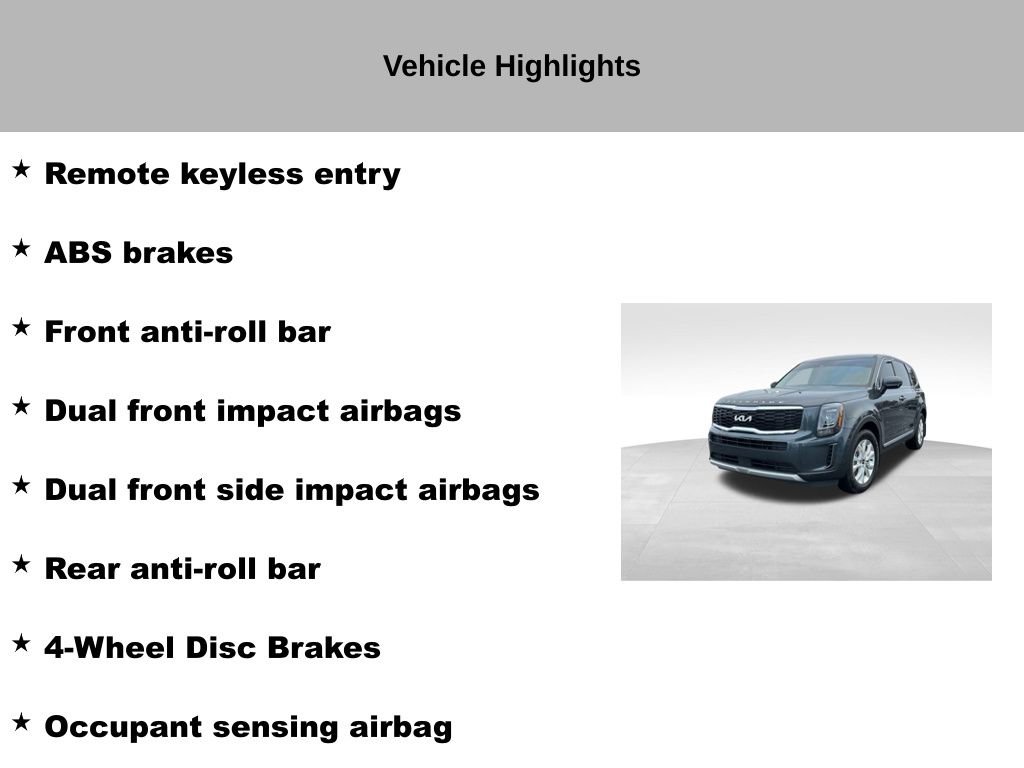 Vehicle Highlights

★ Remote keyless entry

★ ABS brakes

★ Front anti-roll bar

★ Dual front impact airbags

★ Dual front side impact airbags

★ Rear anti-roll bar

★ 4-Wheel Disc Brakes

★ Occupant sensing airbag

KIA